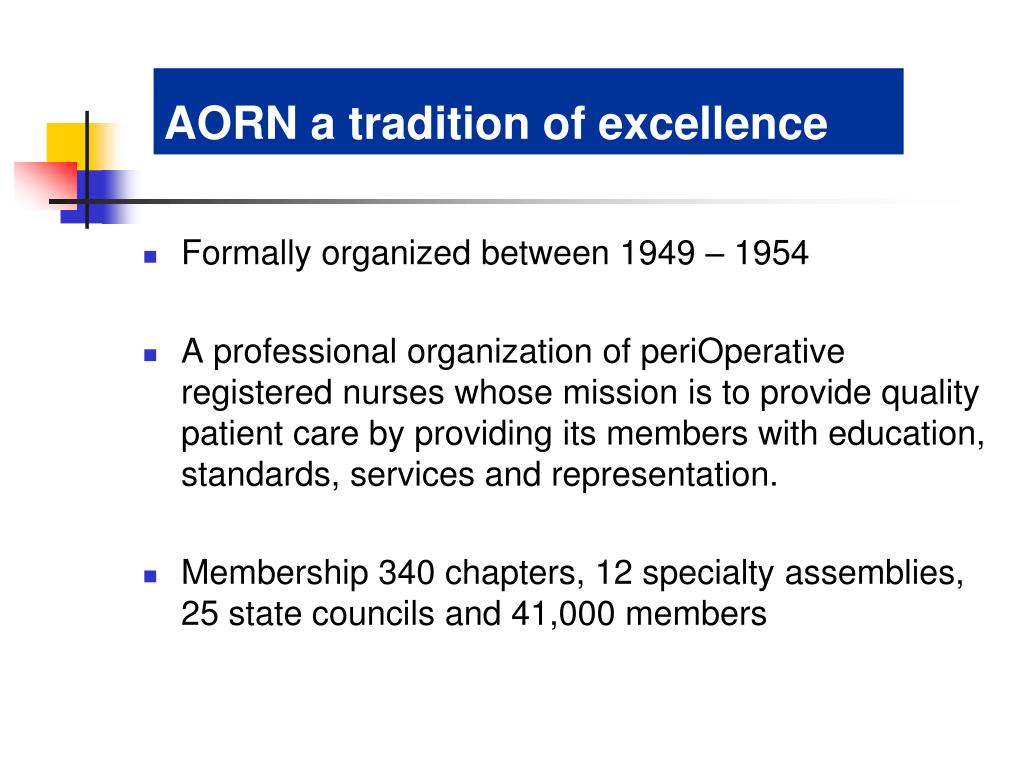 AORN a tradition of excellence

Formally organized between 1949 – 1954

A professional organization of periOperative registered nurses whose mission is to provide quality patient care by providing its members with education, standards, services and representation.

Membership 340 chapters, 12 specialty assemblies, 25 state councils and 41,000 members